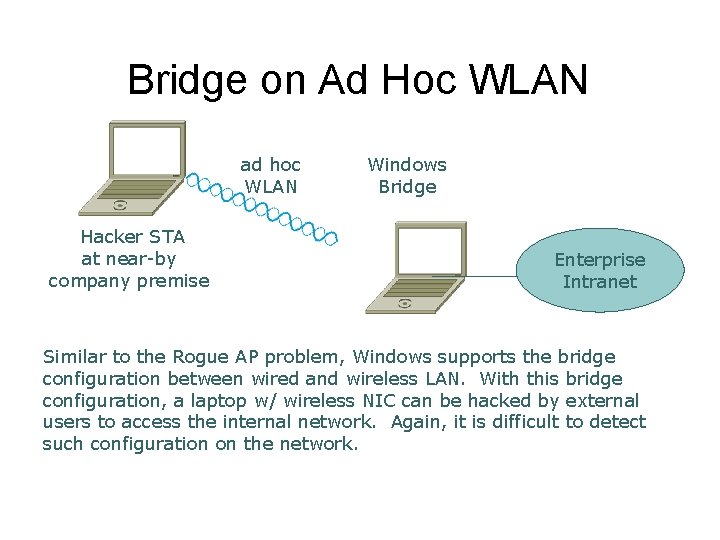 Bridge on Ad Hoc WLAN

ad hoc WLAN

Windows Bridge

Hacker STA at near-by company premise

Enterprise Intranet

Similar to the Rogue AP problem, Windows supports the bridge configuration between wired and wireless LAN. With this bridge configuration, a laptop w/ wireless NIC can be hacked by external users to access the internal network. Again, it is difficult to detect such configuration on the network.